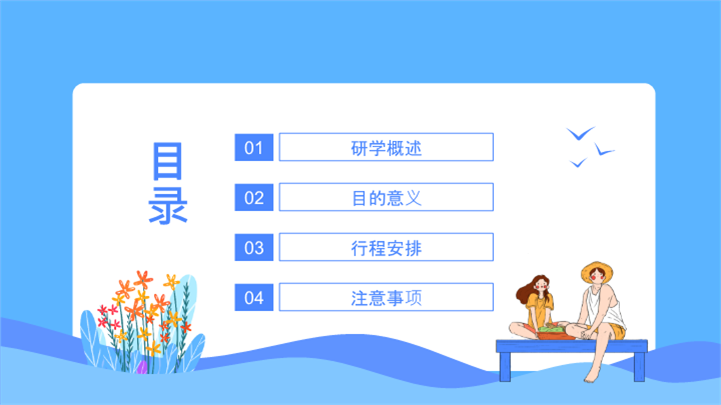 目录

01 研学概述

02 目的意义

03 行程安排

04 注意事项